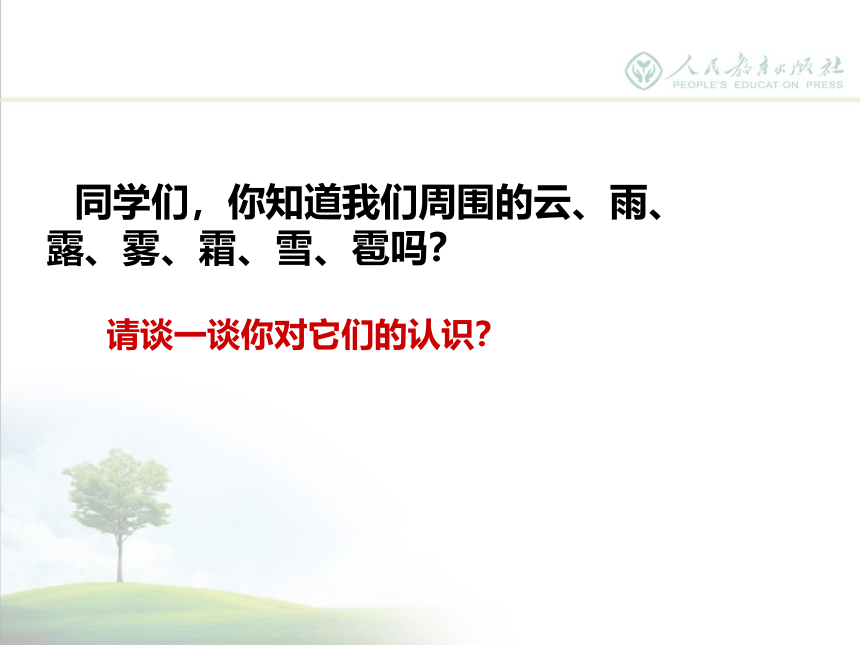 人民教育出版社
PEOPLE'S EDUCATION PRESS

同学们，你知道我们周围的云、雨、露、雾、霜、雪、雹吗？

请谈一谈你对它们的认识？